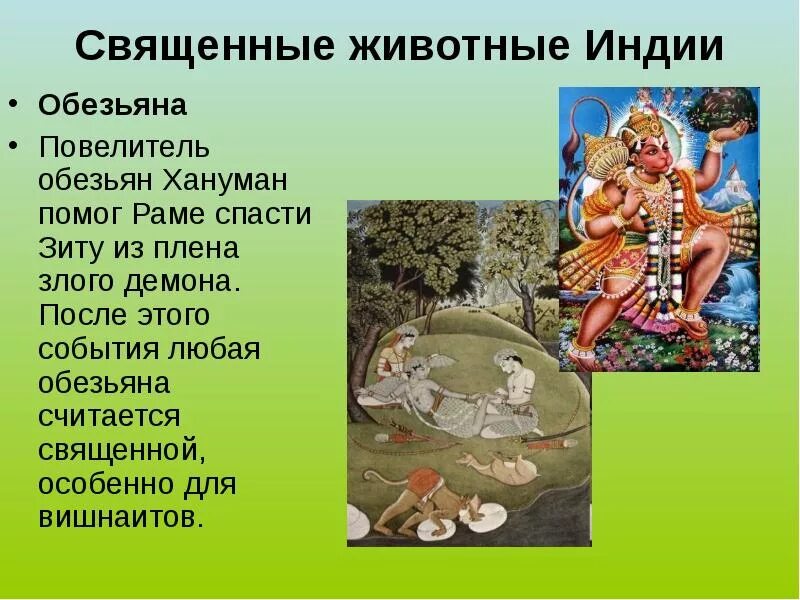 Священные животные Индии

• Обезьяна

• Повелитель обезьян Хануман помог Раме спасти Зиту из плена злого демона. После этого события любая обезьяна считается священной, особенно для вишнаитов.